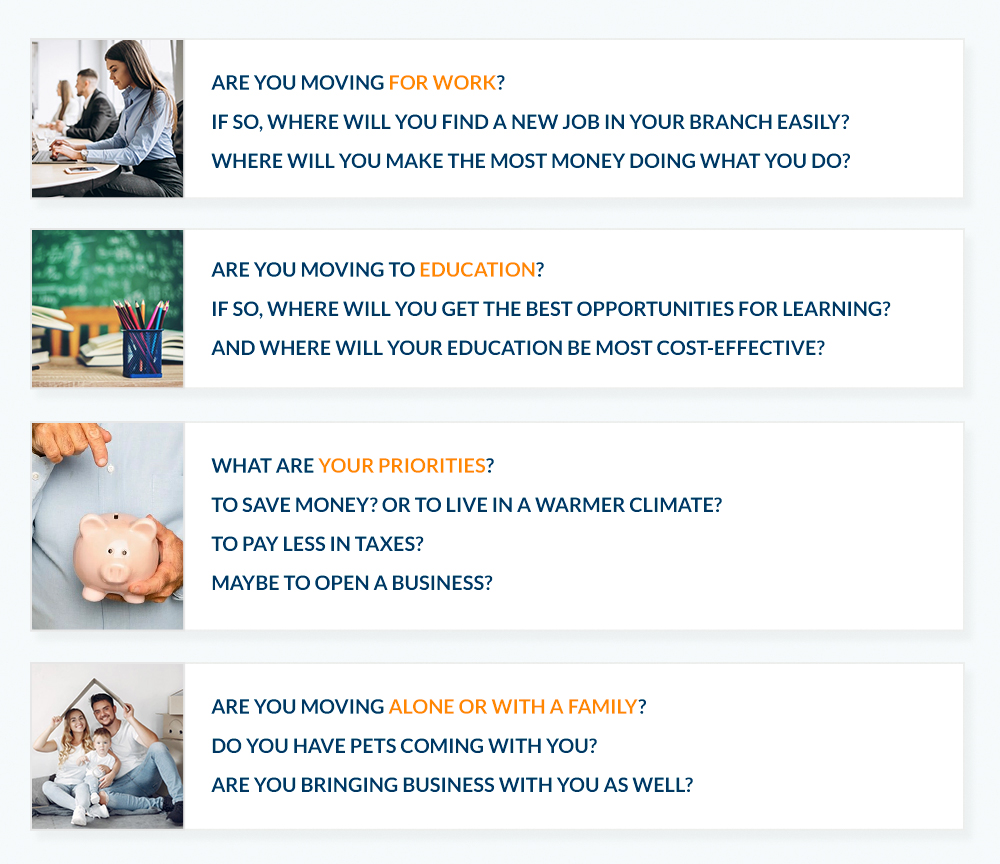 ARE YOU MOVING FOR WORK?
IF SO, WHERE WILL YOU FIND A NEW JOB IN YOUR BRANCH EASILY?
WHERE WILL YOU MAKE THE MOST MONEY DOING WHAT YOU DO?

ARE YOU MOVING TO EDUCATION?
IF SO, WHERE WILL YOU GET THE BEST OPPORTUNITIES FOR LEARNING?
AND WHERE WILL YOUR EDUCATION BE MOST COST-EFFECTIVE?

WHAT ARE YOUR PRIORITIES?
TO SAVE MONEY? OR TO LIVE IN A WARMER CLIMATE?
TO PAY LESS IN TAXES?
MAYBE TO OPEN A BUSINESS?

ARE YOU MOVING ALONE OR WITH A FAMILY?
DO YOU HAVE PETS COMING WITH YOU?
ARE YOU BRINGING BUSINESS WITH YOU AS WELL?